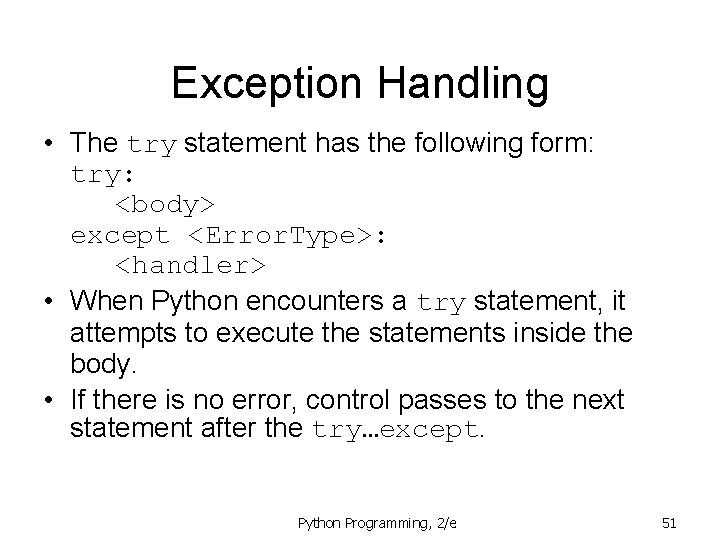 Exception Handling

• The try statement has the following form:
try:
    <body>
except <ErrorType>:
    <handler>

• When Python encounters a try statement, it attempts to execute the statements inside the body.

• If there is no error, control passes to the next statement after the try…except.

Python Programming, 2/e

51